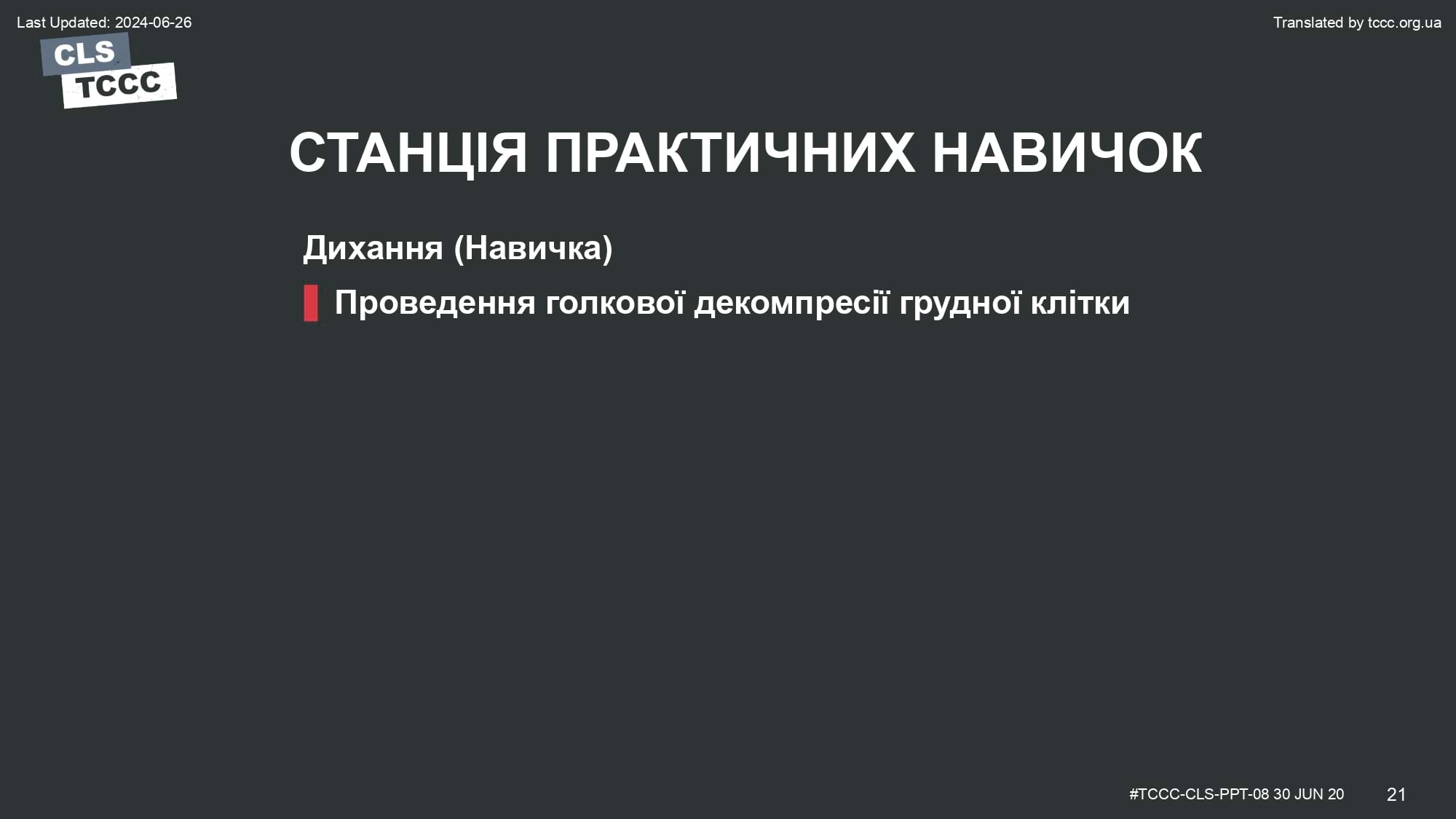 Last Updated: 2024-06-26

Translated by tccc.org.ua

CLS
TCCC

СТАНЦІЯ ПРАКТИЧНИХ НАВИЧОК

Дихання (Навичка)

Проведення голкової декомпресії грудної клітки

#TCCC-CLS-PPT-08 30 JUN 20

21